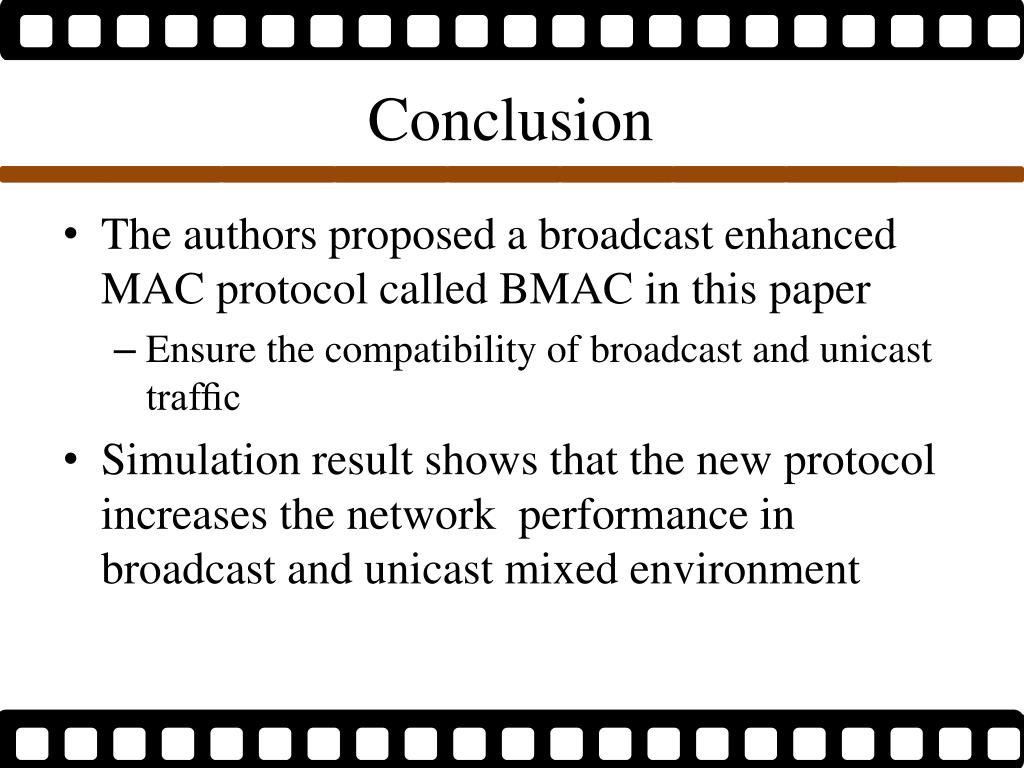 Conclusion

• The authors proposed a broadcast enhanced MAC protocol called BMAC in this paper

– Ensure the compatibility of broadcast and unicast traffic

• Simulation result shows that the new protocol increases the network performance in broadcast and unicast mixed environment